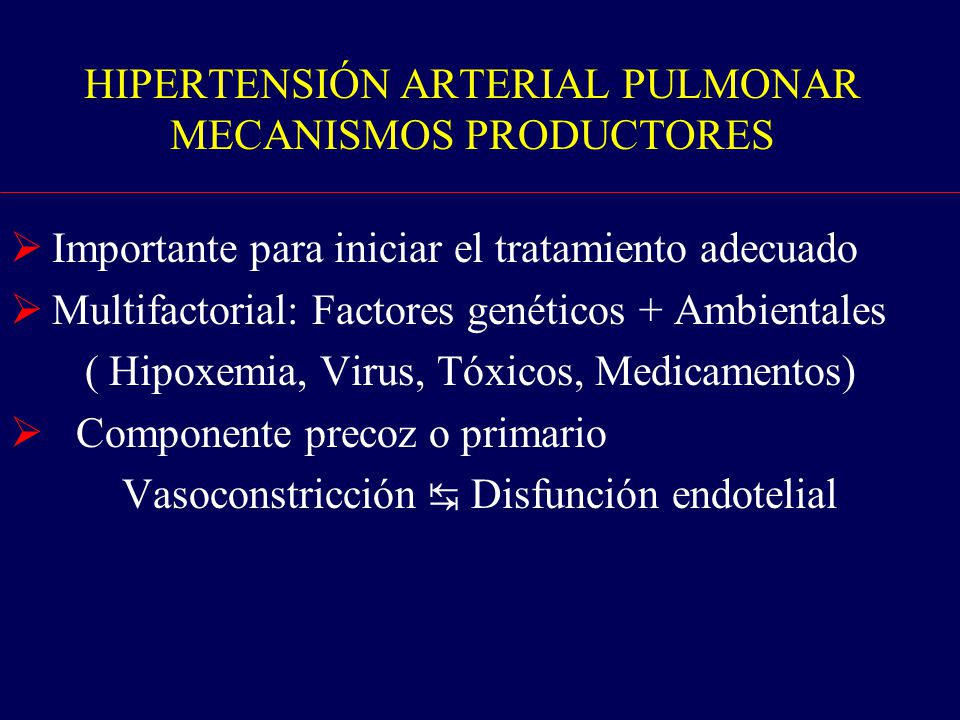 HIPERTENSIÓN ARTERIAL PULMONAR
MECANISMOS PRODUCTORES

➢ Importante para iniciar el tratamiento adecuado

➢ Multifactorial: Factores genéticos + Ambientales
( Hipoxemia, Virus, Tóxicos, Medicamentos)

➢ Componente precoz o primario
Vasoconstricción ⇆ Disfunción endotelial